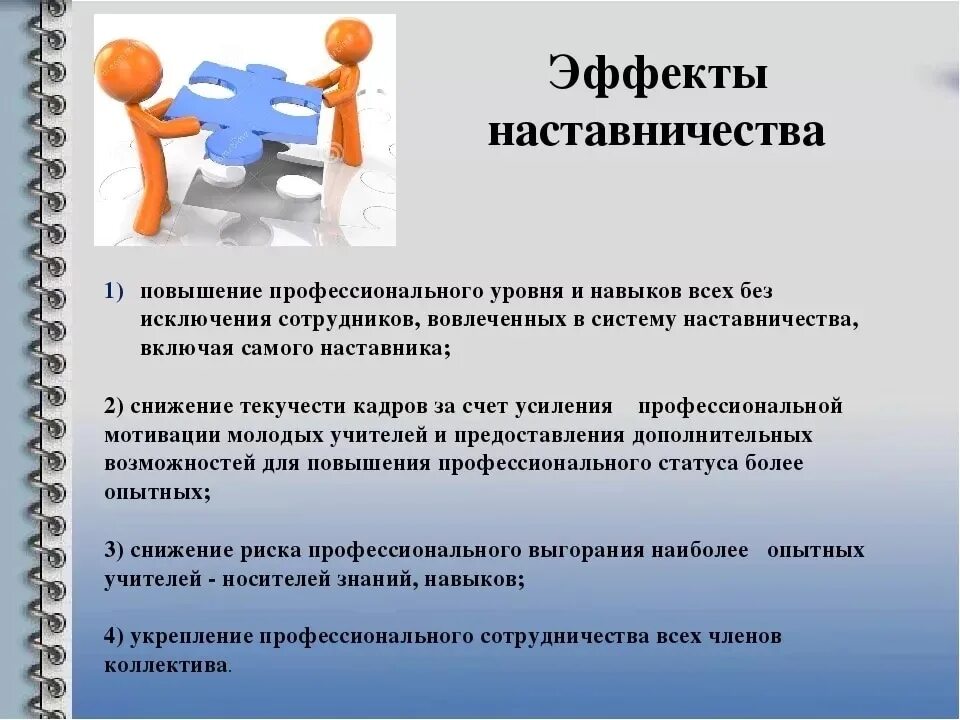 Эффекты наставничества

1) повышение профессионального уровня и навыков всех без исключения сотрудников, вовлеченных в систему наставничества, включая самого наставника;

2) снижение текучести кадров за счет усиления профессиональной мотивации молодых учителей и предоставления дополнительных возможностей для повышения профессионального статуса более опытных;

3) снижение риска профессионального выгорания наиболее опытных учителей - носителей знаний, навыков;

4) укрепление профессионального сотрудничества всех членов коллектива.